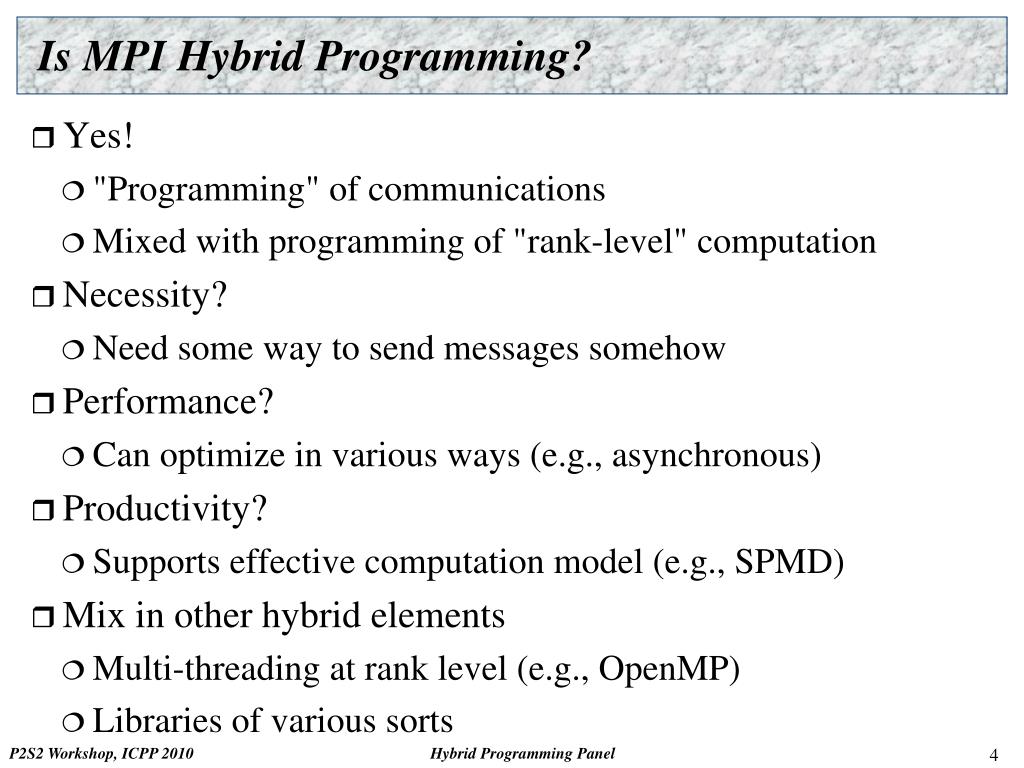 Is MPI Hybrid Programming?

Yes!

"Programming" of communications

Mixed with programming of "rank-level" computation

Necessity?

Need some way to send messages somehow

Performance?

Can optimize in various ways (e.g., asynchronous)

Productivity?

Supports effective computation model (e.g., SPMD)

Mix in other hybrid elements

Multi-threading at rank level (e.g., OpenMP)

Libraries of various sorts

P2S2 Workshop, ICPP 2010

Hybrid Programming Panel

4